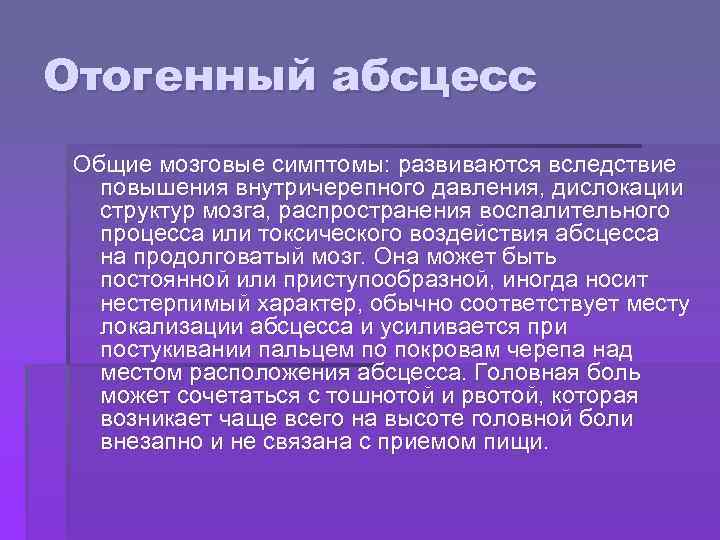 Отогенный абсцесс

Общие мозговые симптомы: развиваются вследствие повышения внутричерепного давления, дислокации структур мозга, распространения воспалительного процесса или токсического воздействия абсцесса на продолговатый мозг. Она может быть постоянной или приступообразной, иногда носит нестерпимый характер, обычно соответствует месту локализации абсцесса и усиливается при постукивании пальцем по покровам черепа над местом расположения абсцесса. Головная боль может сочетаться с тошнотой и рвотой, которая возникает чаще всего на высоте головной боли внезапно и не связана с приемом пищи.